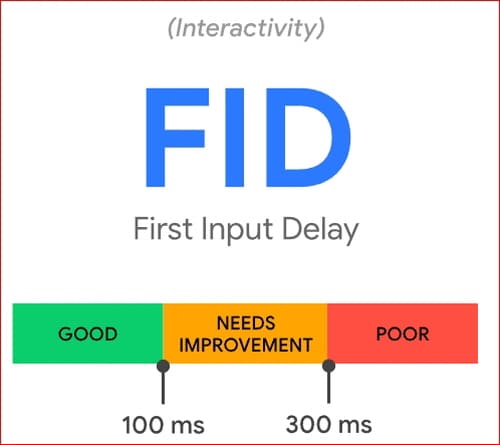 (Interactivity)

FID

First Input Delay

GOOD

NEEDS IMPROVEMENT

POOR

100 ms

300 ms